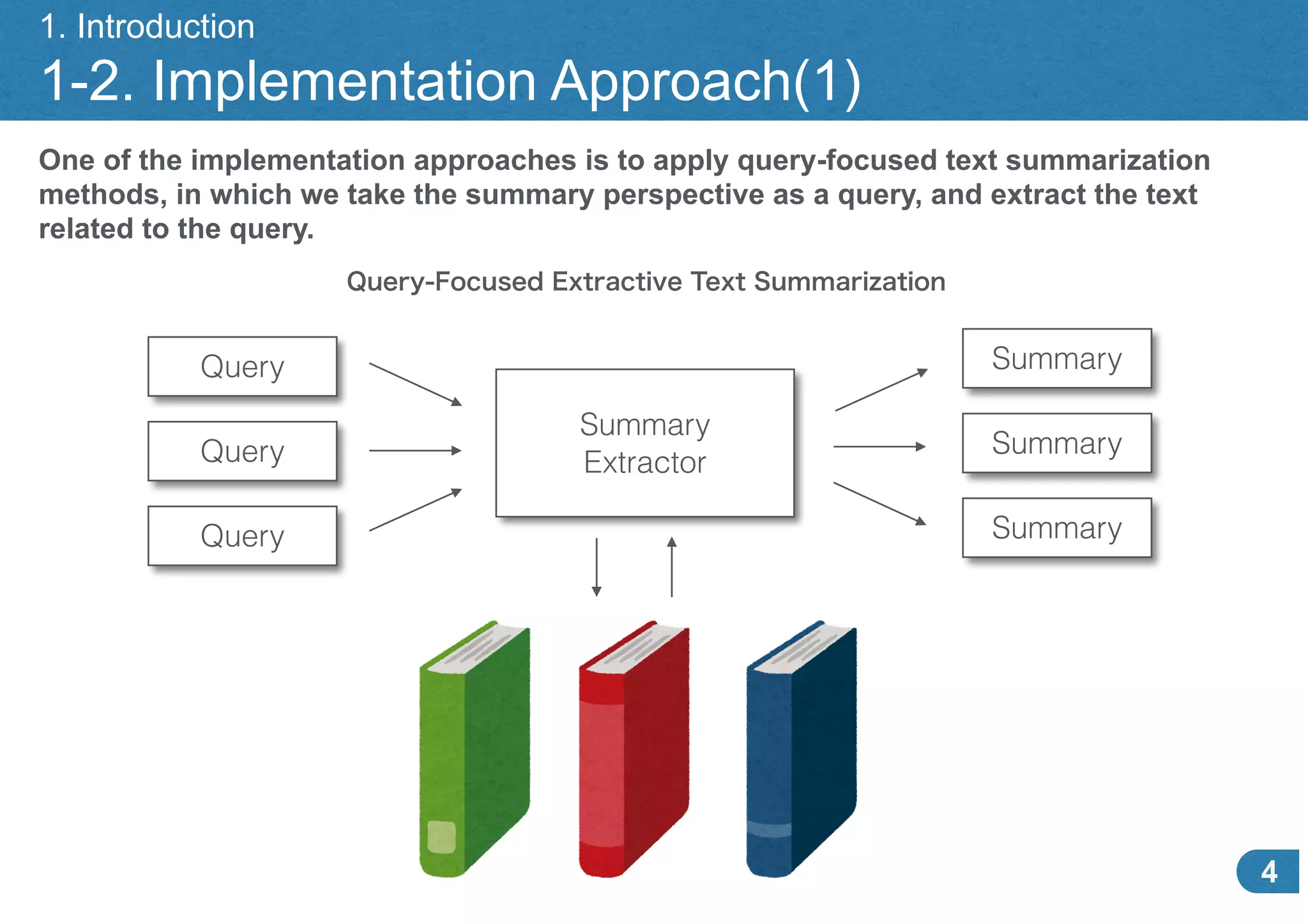 1. Introduction

1-2. Implementation Approach(1)

One of the implementation approaches is to apply query-focused text summarization methods, in which we take the summary perspective as a query, and extract the text related to the query.

Query-Focused Extractive Text Summarization

Query

Query

Query

Summary Extractor

Summary

Summary

Summary

4